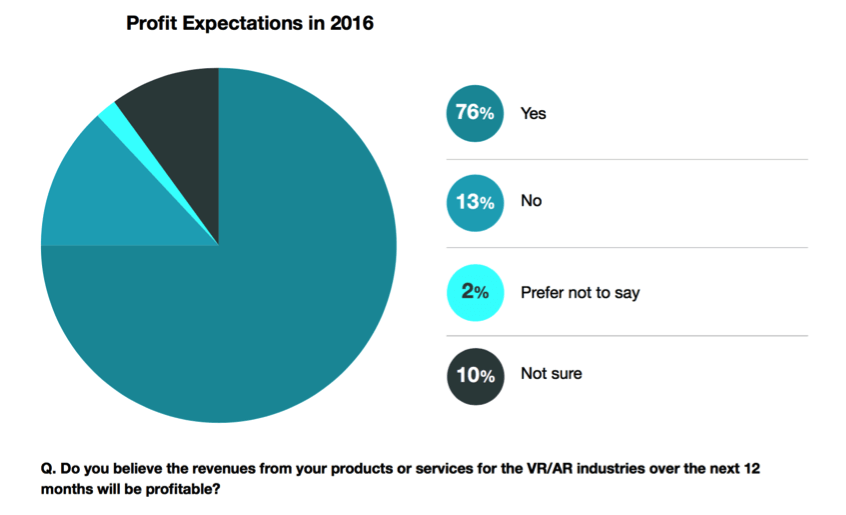 Profit Expectations in 2016

76% Yes

13% No

2% Prefer not to say

10% Not sure

Q. Do you believe the revenues from your products or services for the VR/AR industries over the next 12 months will be profitable?